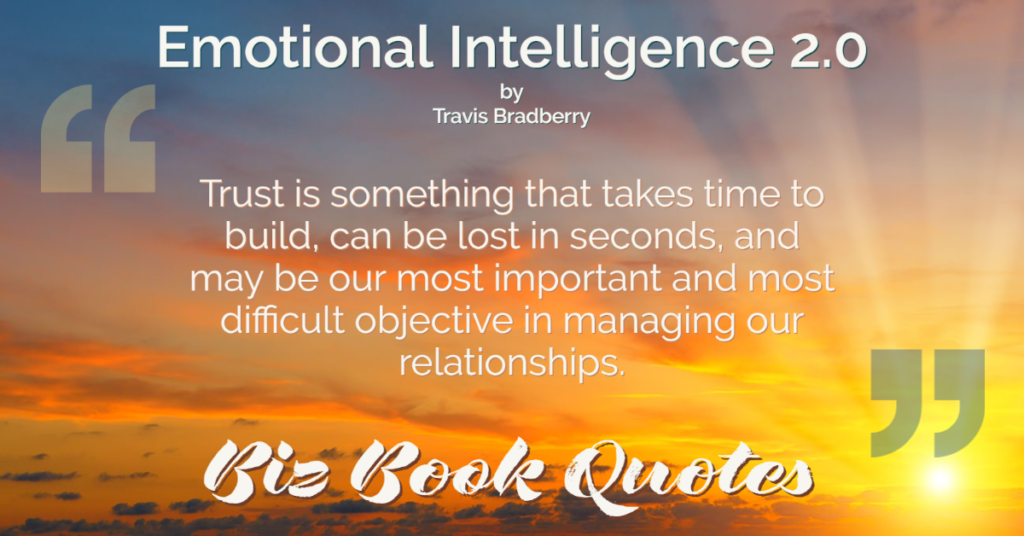 Emotional Intelligence 2.0
by
Travis Bradberry

“

Trust is something that takes time to build, can be lost in seconds, and may be our most important and most difficult objective in managing our relationships.

”

Biz Book Quotes